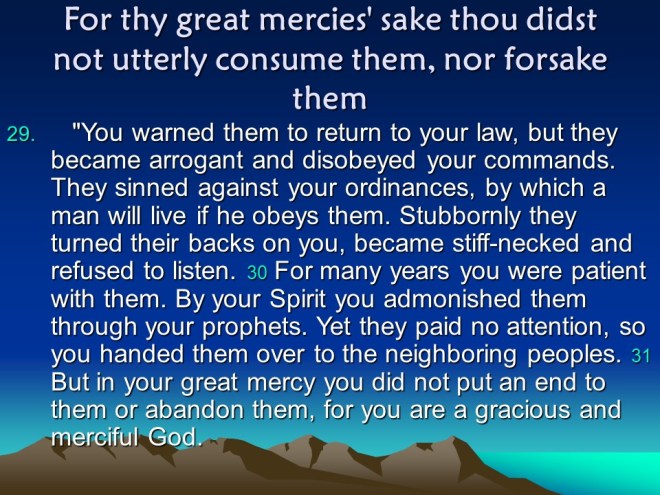 For thy great mercies' sake thou didst not utterly consume them, nor forsake them

29. "You warned them to return to your law, but they became arrogant and disobeyed your commands. They sinned against your ordinances, by which a man will live if he obeys them. Stubbornly they turned their backs on you, became stiff-necked and refused to listen. 30 For many years you were patient with them. By your Spirit you admonished them through your prophets. Yet they paid no attention, so you handed them over to the neighboring peoples. 31 But in your great mercy you did not put an end to them or abandon them, for you are a gracious and merciful God.